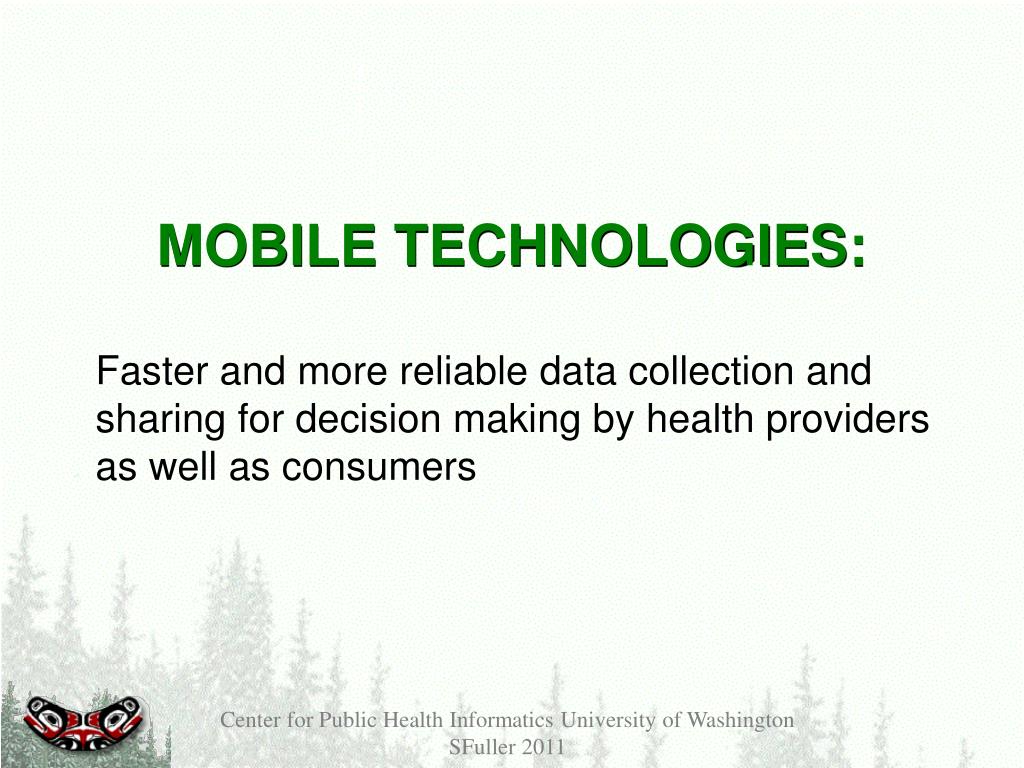 MOBILE TECHNOLOGIES:

Faster and more reliable data collection and sharing for decision making by health providers as well as consumers

Center for Public Health Informatics University of Washington SFuller 2011